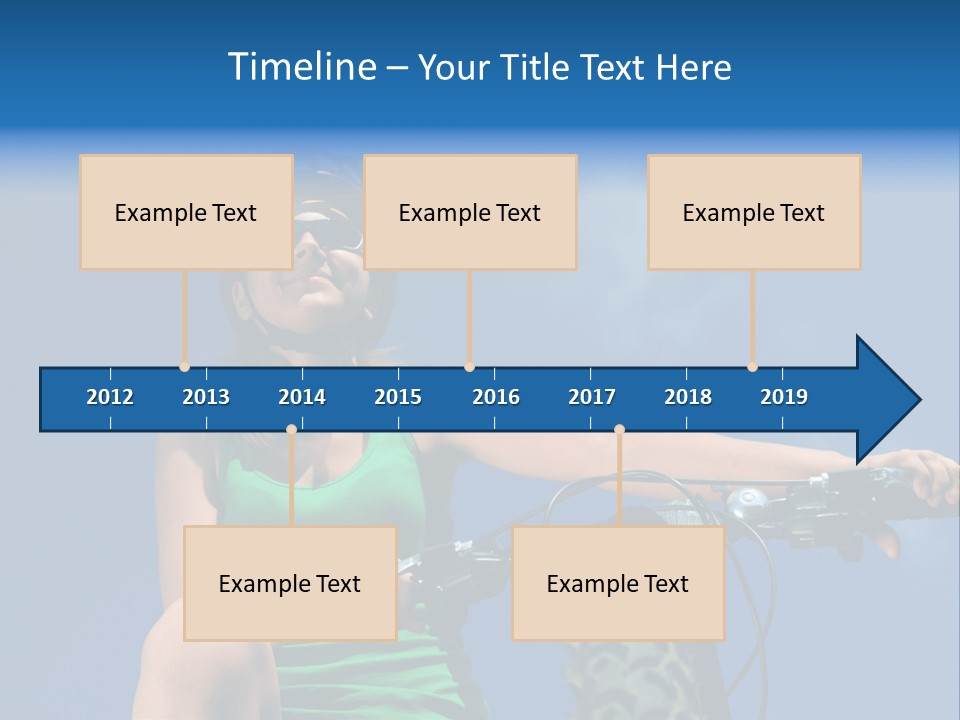 Timeline – Your Title Text Here

Example Text

Example Text

Example Text

2012 2013 2014 2015 2016 2017 2018 2019

Example Text

Example Text